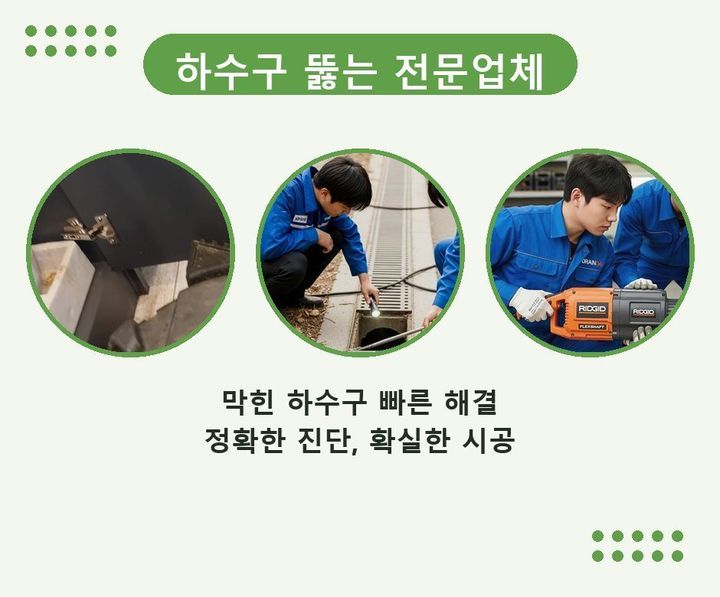 하수구 뚫는 전문업체

RIDGID
RIDGID
FLEXSHAFT

막힌 하수구 빠른 해결
정확한 진단, 확실한 시공